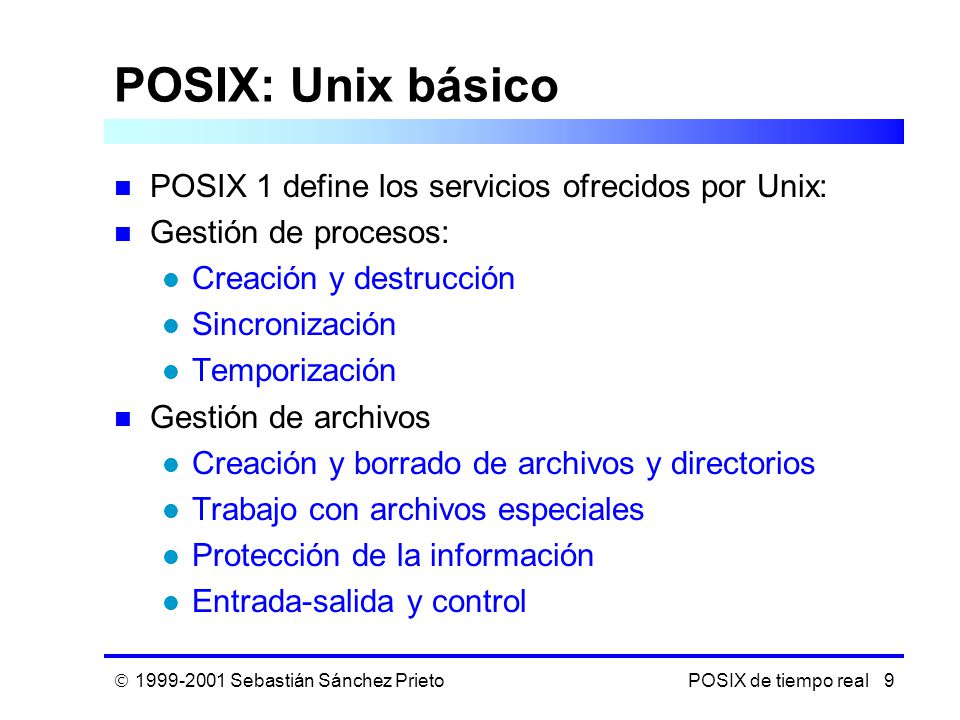 POSIX: Unix básico

- POSIX 1 define los servicios ofrecidos por Unix:
- Gestión de procesos:
  - Creación y destrucción
  - Sincronización
  - Temporización
- Gestión de archivos
  - Creación y borrado de archivos y directorios
  - Trabajo con archivos especiales
  - Protección de la información
  - Entrada-salida y control

© 1999-2001 Sebastián Sánchez Prieto

POSIX de tiempo real 9